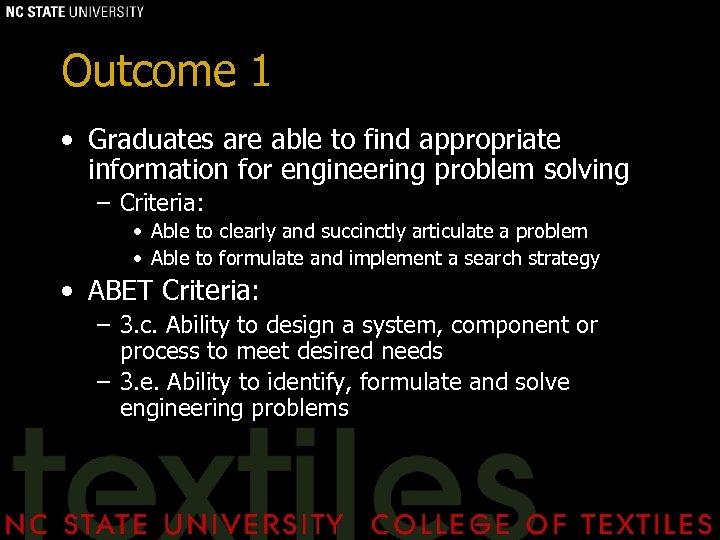 NC STATE UNIVERSITY

Outcome 1

• Graduates are able to find appropriate information for engineering problem solving
– Criteria:
• Able to clearly and succinctly articulate a problem
• Able to formulate and implement a search strategy

• ABET Criteria:
– 3.c. Ability to design a system, component or process to meet desired needs
– 3.e. Ability to identify, formulate and solve engineering problems

textiles

NC STATE UNIVERSITY COLLEGE OF TEXTILES